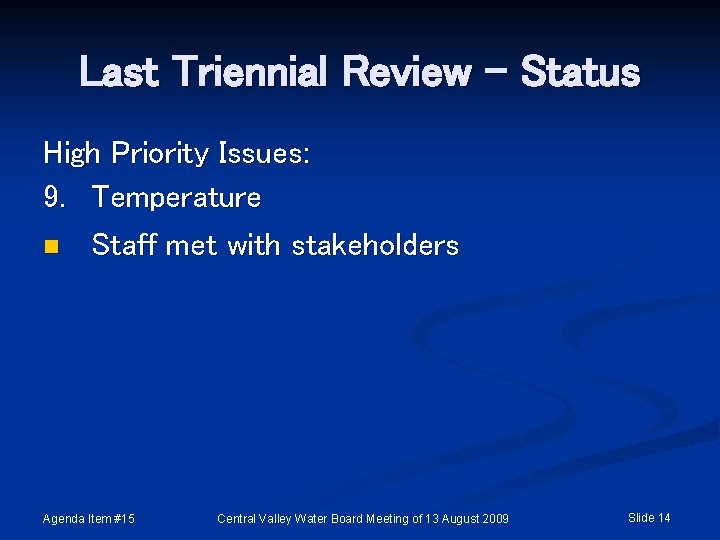 Last Triennial Review – Status

High Priority Issues:

9. Temperature

Staff met with stakeholders

Agenda Item #15

Central Valley Water Board Meeting of 13 August 2009

Slide 14